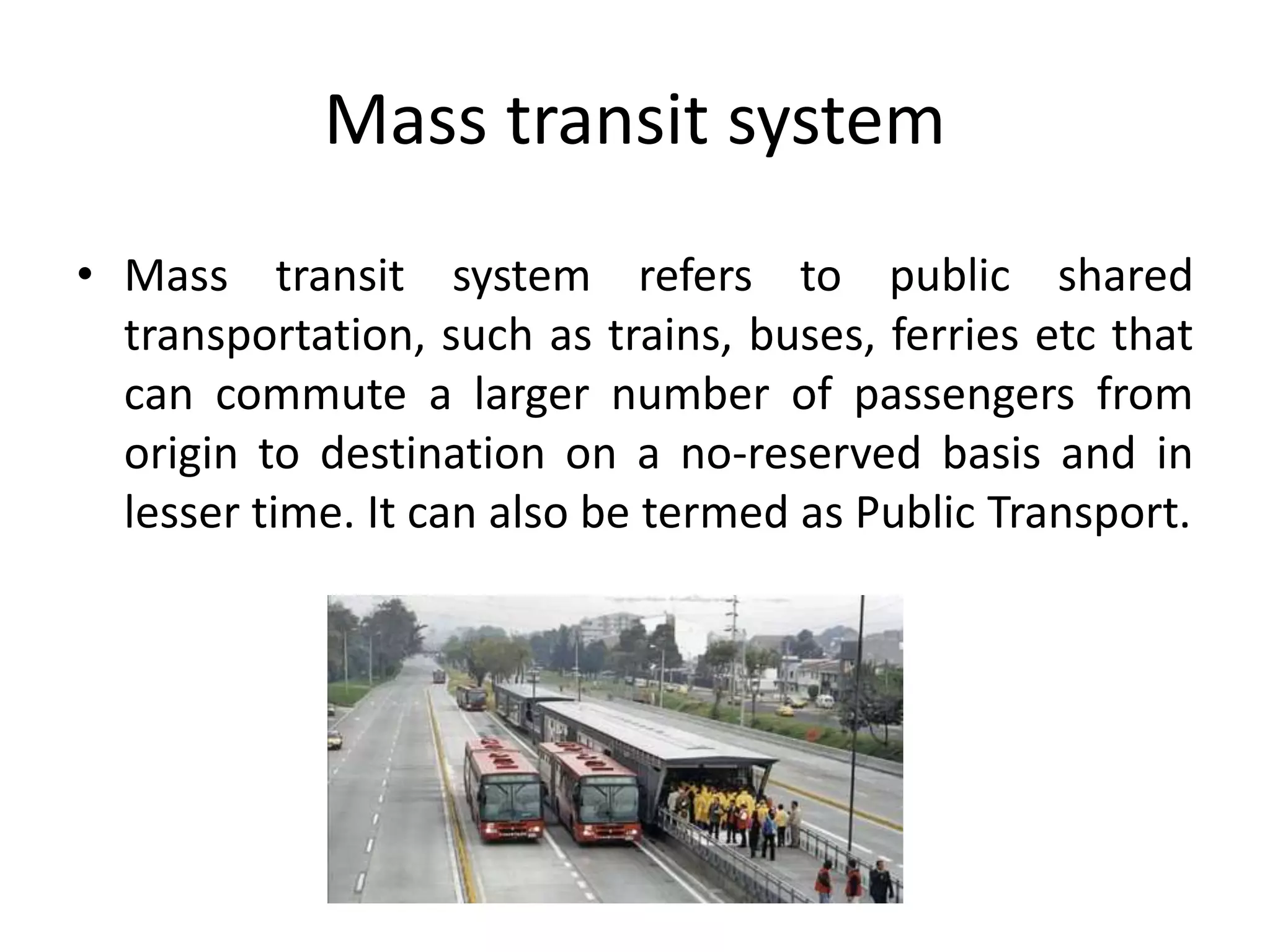 Mass transit system

• Mass transit system refers to public shared transportation, such as trains, buses, ferries etc that can commute a larger number of passengers from origin to destination on a no-reserved basis and in lesser time. It can also be termed as Public Transport.